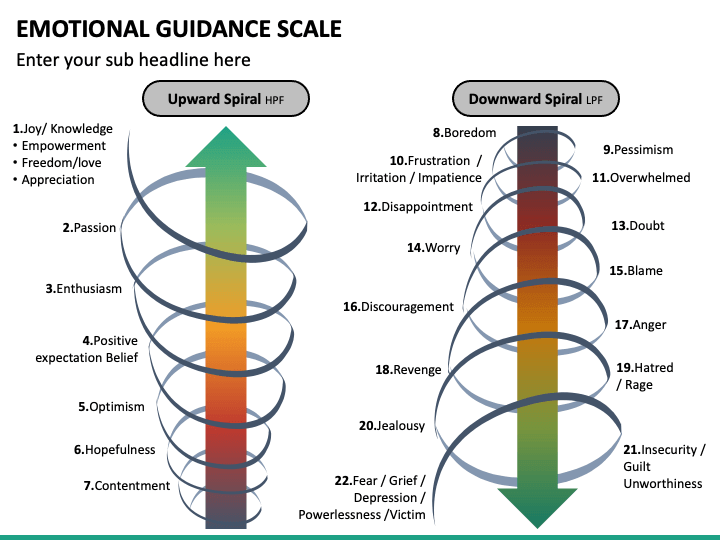 EMOTIONAL GUIDANCE SCALE
Enter your sub headline here

Upward Spiral HPF

1.Joy/ Knowledge
• Empowerment
• Freedom/love
• Appreciation

2.Passion

3.Enthusiasm

4.Positive expectation Belief

5.Optimism

6.Hopefulness

7.Contentment

Downward Spiral LPF

8.Boredom

9.Pessimism

10.Frustration / Irritation / Impatience

11.Overwhelmed

12.Disappointment

13.Doubt

14.Worry

15.Blame

16.Discouragement

17.Anger

18.Revenge

19.Hatred / Rage

20.Jealousy

21.Insecurity / Guilt Unworthiness

22.Fear / Grief / Depression / Powerlessness /Victim